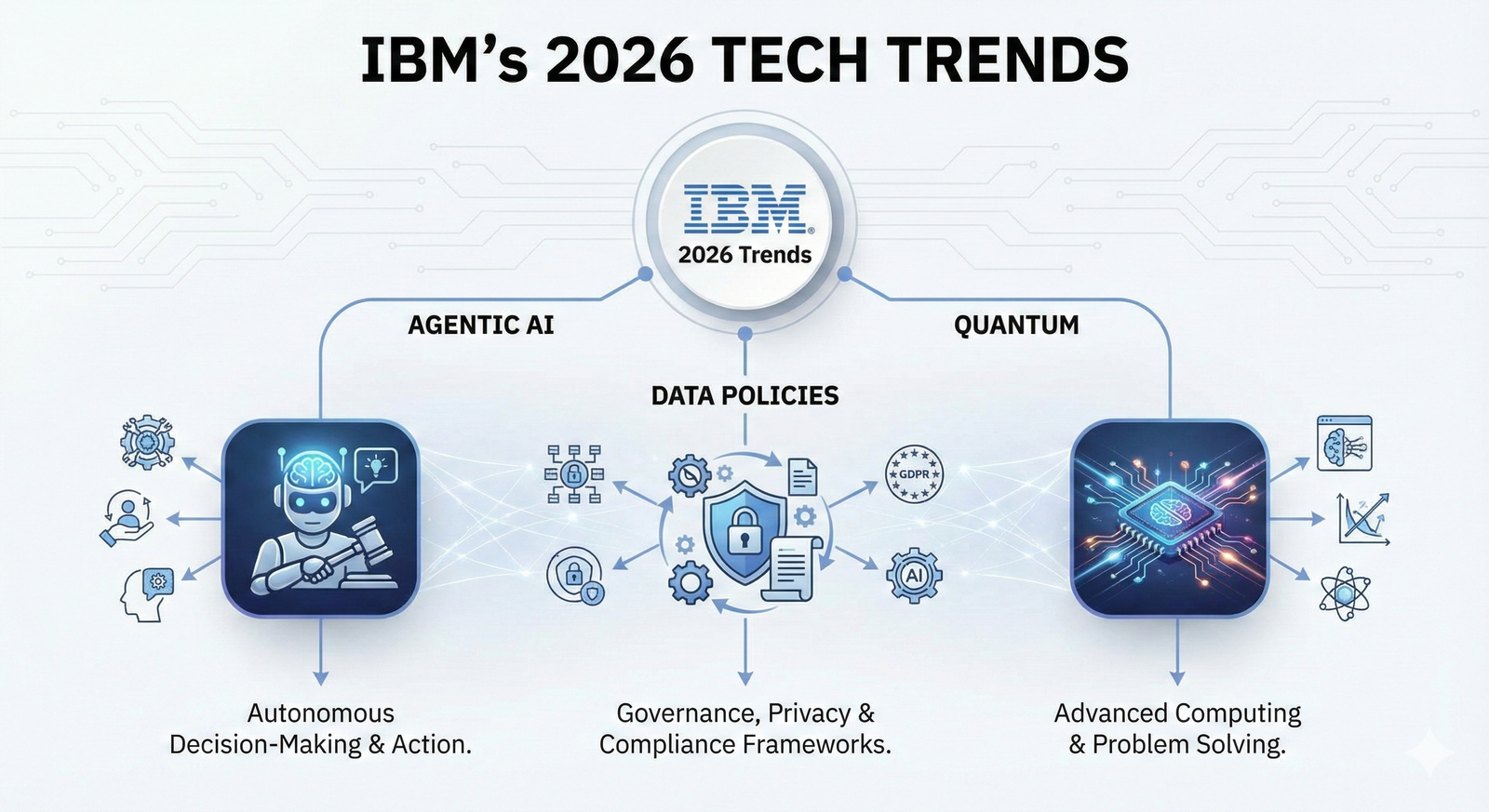 IBM's 2026 TECH TRENDS

IBM
2026 Trends

AGENTIC AI

QUANTUM

DATA POLICIES

GDPR

AI

Autonomous Decision-Making & Action.

Governance, Privacy & Compliance Frameworks.

Advanced Computing & Problem Solving.